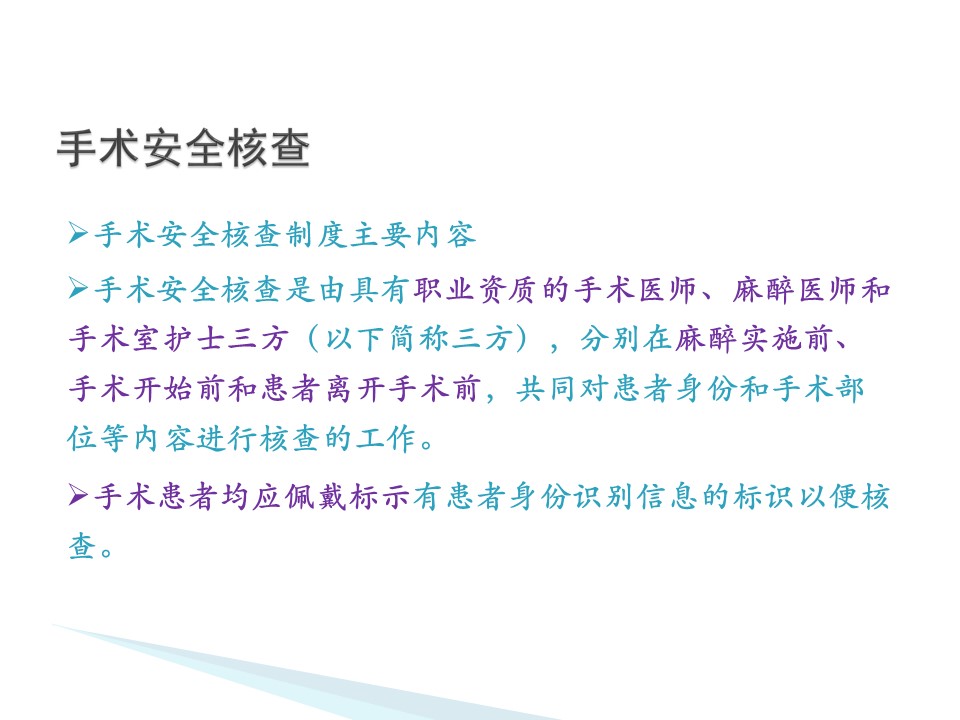 手术安全核查

➢手术安全核查制度主要内容

➢手术安全核查是由具有职业资质的手术医师、麻醉医师和手术室护士三方（以下简称三方），分别在麻醉实施前、手术开始前和患者离开手术前，共同对患者身份和手术部位等内容进行核查的工作。

➢手术患者均应佩戴标示有患者身份识别信息的标识以便核查。